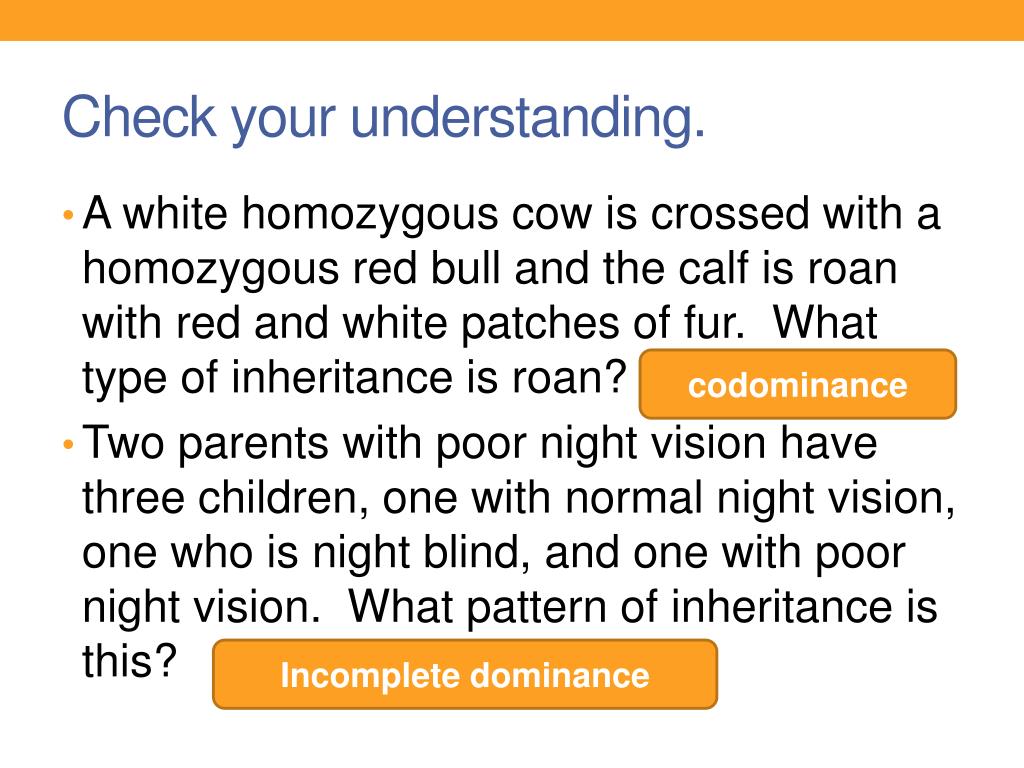 Check your understanding.

• A white homozygous cow is crossed with a homozygous red bull and the calf is roan with red and white patches of fur. What type of inheritance is roan?

codominance

• Two parents with poor night vision have three children, one with normal night vision, one who is night blind, and one with poor night vision. What pattern of inheritance is this?

Incomplete dominance